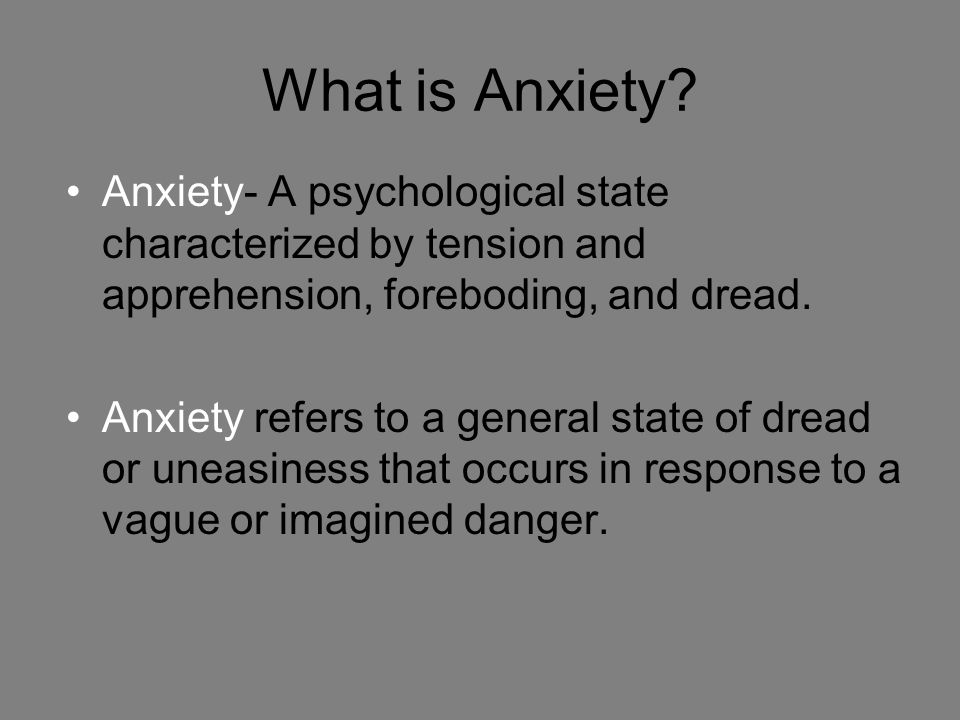 What is Anxiety?

• Anxiety- A psychological state characterized by tension and apprehension, foreboding, and dread.

• Anxiety refers to a general state of dread or uneasiness that occurs in response to a vague or imagined danger.